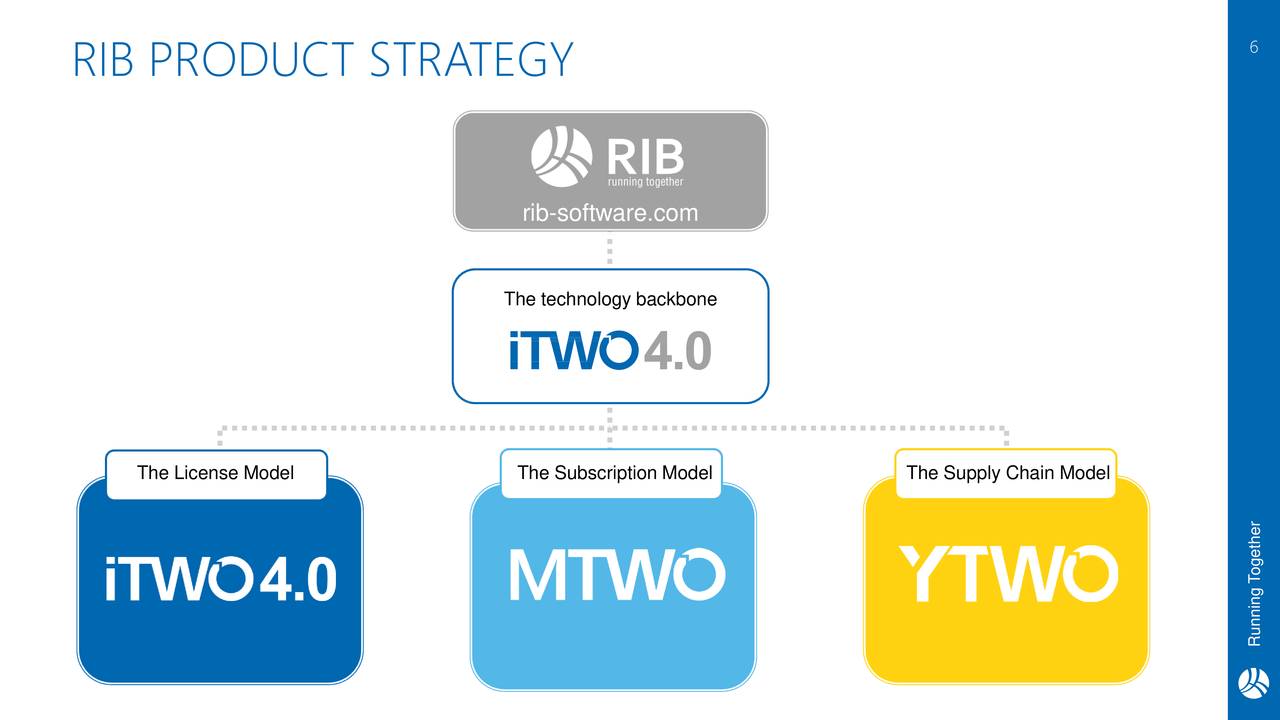 RIB PRODUCT STRATEGY

6

RIB
running together
rib-software.com

The technology backbone
iTWO 4.0

The License Model
iTWO 4.0

The Subscription Model
MTWO

The Supply Chain Model
YTWO

Running Together